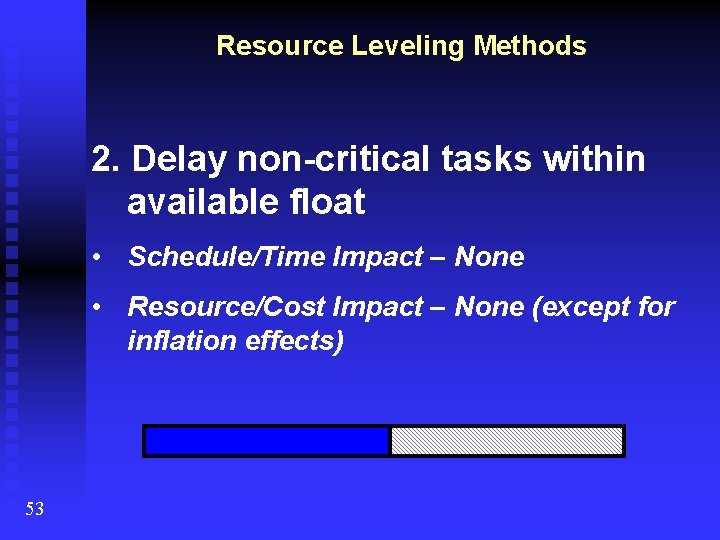 Resource Leveling Methods

2. Delay non-critical tasks within available float

• Schedule/Time Impact – None

• Resource/Cost Impact – None (except for inflation effects)

53